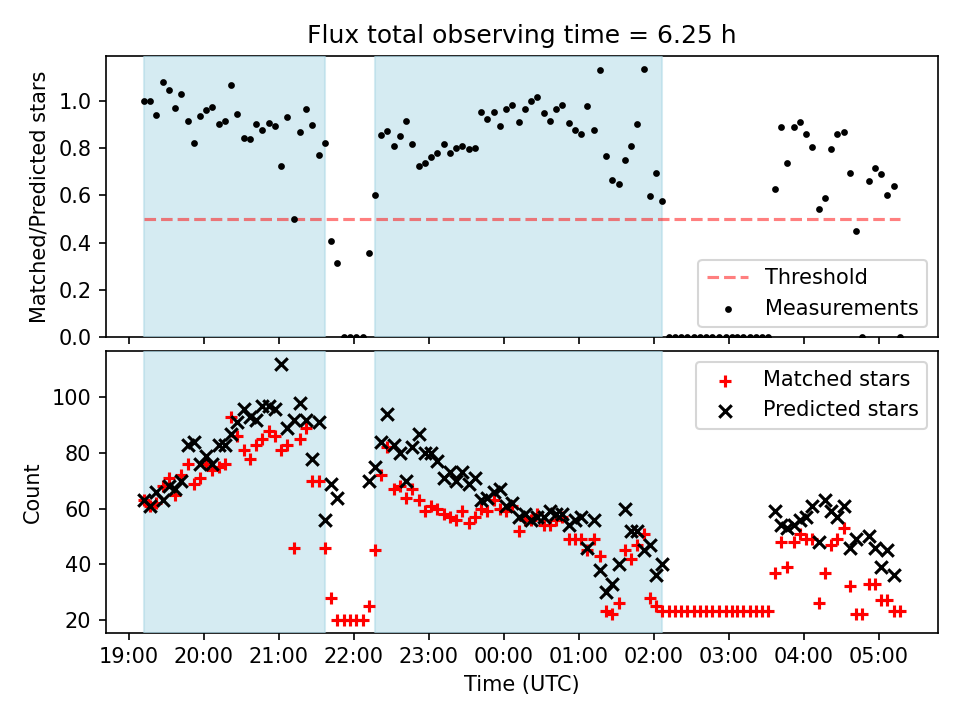 Flux total observing time = 6.25 h

Matched/Predicted stars

1.0
0.8
0.6
0.4
0.2
0.0

Threshold
Measurements

Count

100
80
60
40
20

Matched stars
Predicted stars

19:00 20:00 21:00 22:00 23:00 00:00 01:00 02:00 03:00 04:00 05:00

Time (UTC)